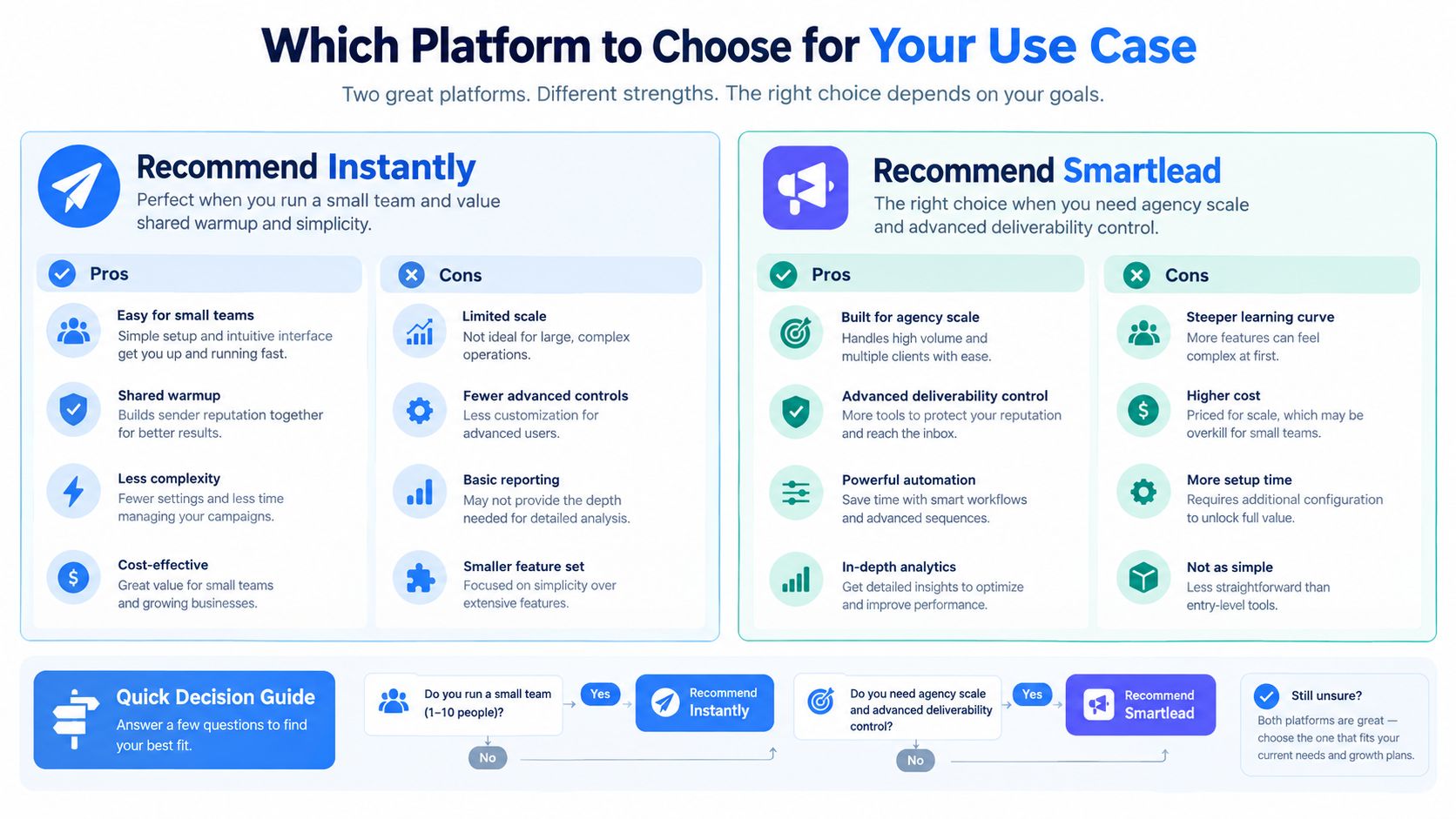 Which Platform to Choose for Your Use Case

Two great platforms. Different strengths. The right choice depends on your goals.

Recommend Instantly

Perfect when you run a small team and value shared warmup and simplicity.

Pros

Easy for small teams
Simple setup and intuitive interface get you up and running fast.

Shared warmup
Builds sender reputation together for better results.

Less complexity
Fewer settings and less time managing your campaigns.

Cost-effective
Great value for small teams and growing businesses.

Cons

Limited scale
Not ideal for large, complex operations.

Fewer advanced controls
Less customization for advanced users.

Basic reporting
May not provide the depth needed for detailed analysis.

Smaller feature set
Focused on simplicity over extensive features.

Recommend Smartlead

The right choice when you need agency scale and advanced deliverability control.

Pros

Built for agency scale
Handles high volume and multiple clients with ease.

Advanced deliverability control
More tools to protect your reputation and reach the inbox.

Powerful automation
Save time with smart workflows and advanced sequences.

In-depth analytics
Get detailed insights to optimize and improve performance.

Cons

Steeper learning curve
More features can feel complex at first.

Higher cost
Priced for scale, which may be overkill for small teams.

More setup time
Requires additional configuration to unlock full value.

Not as simple
Less straightforward than entry-level tools.

Quick Decision Guide
Answer a few questions to find your best fit.

Do you run a small team (1–10 people)?
Yes
Recommend Instantly
No

Do you need agency scale and advanced deliverability control?
Yes
Recommend Smartlead
No

Still unsure?
Both platforms are great — choose the one that fits your current needs and growth plans.